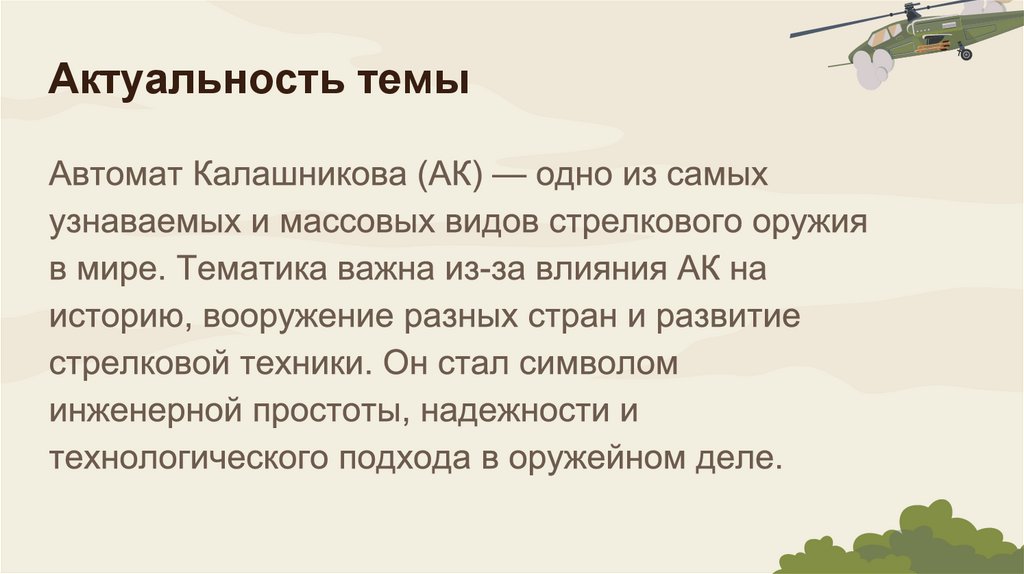 Актуальность темы

Автомат Калашникова (АК) — одно из самых узнаваемых и массовых видов стрелкового оружия в мире. Тематика важна из-за влияния АК на историю, вооружение разных стран и развитие стрелковой техники. Он стал символом инженерной простоты, надежности и технологического подхода в оружейном деле.